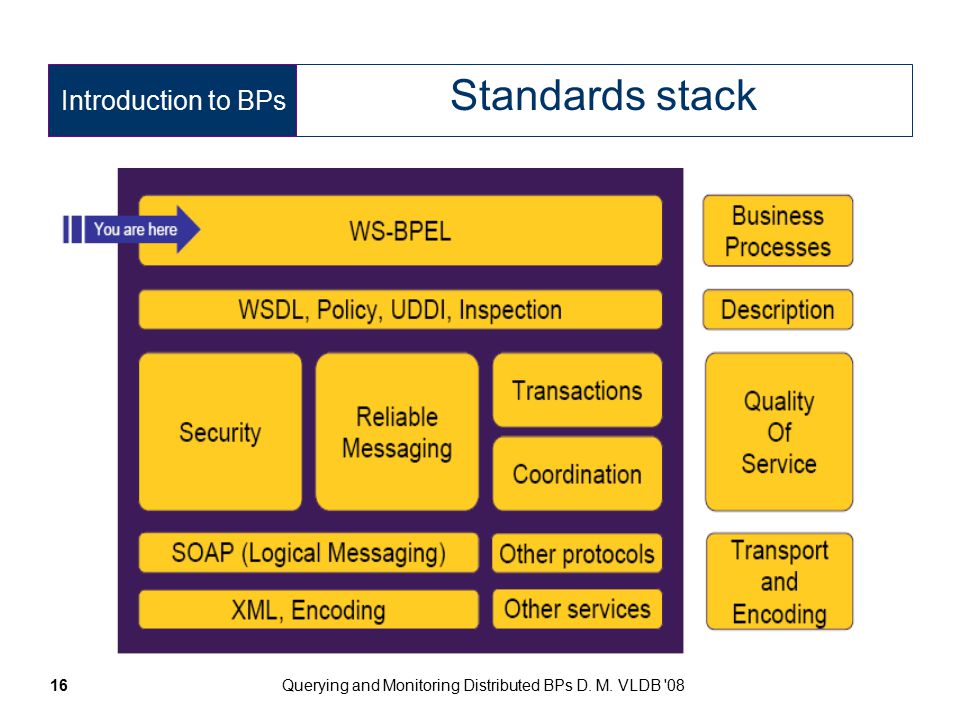 Introduction to BPs

Standards stack

You are here

WS-BPEL

WSDL, Policy, UDDI, Inspection

Security

Reliable Messaging

Transactions

Coordination

SOAP (Logical Messaging)

Other protocols

XML, Encoding

Other services

Business Processes

Description

Quality Of Service

Transport and Encoding

16

Querying and Monitoring Distributed BPs D. M. VLDB '08